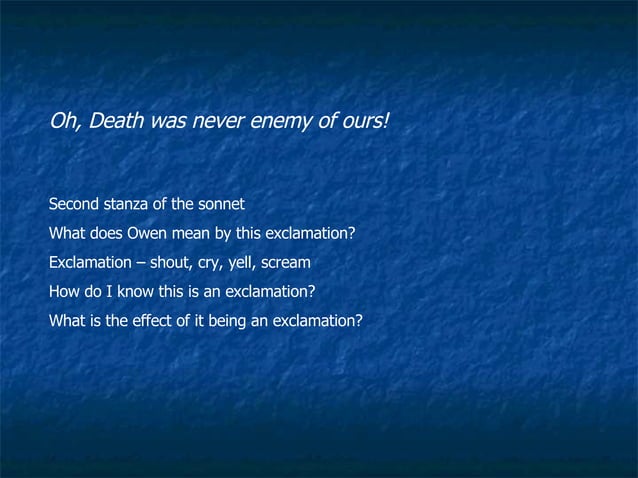 Oh, Death was never enemy of ours!

Second stanza of the sonnet

What does Owen mean by this exclamation?

Exclamation – shout, cry, yell, scream

How do I know this is an exclamation?

What is the effect of it being an exclamation?